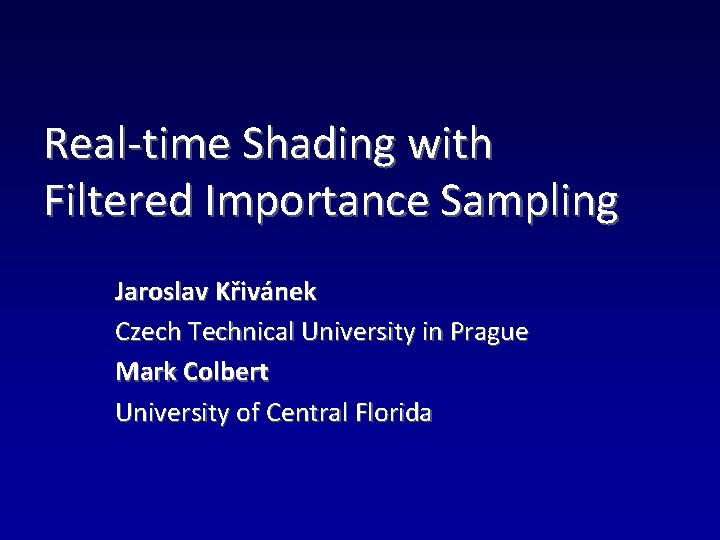 Real-time Shading with Filtered Importance Sampling

Jaroslav Křivánek
Czech Technical University in Prague
Mark Colbert
University of Central Florida